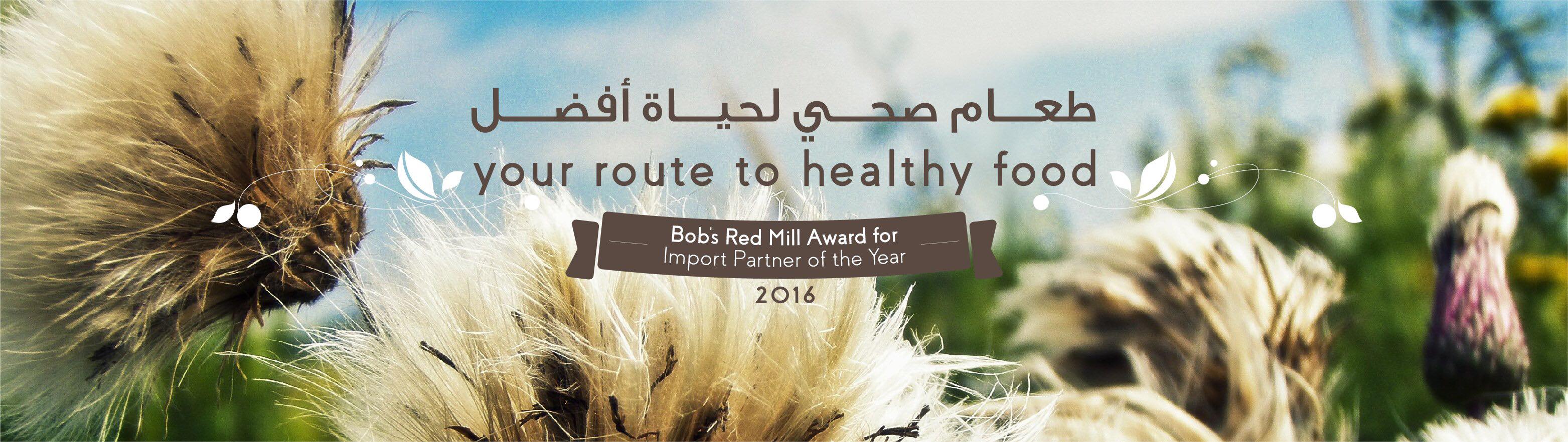 طعام صحي لحياة أفضل

your route to healthy food

Bob's Red Mill Award for
Import Partner of the Year

2016